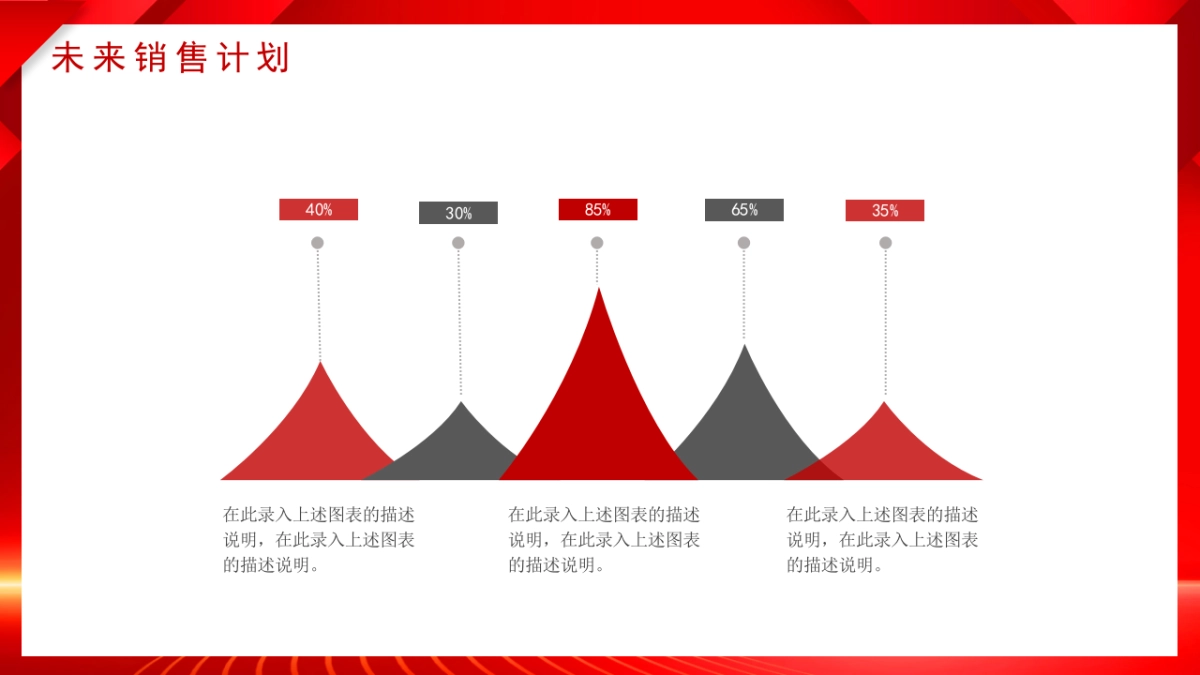 未来销售计划

40%

30%

85%

65%

35%

在此录入上述图表的描述说明，在此录入上述图表的描述说明。

在此录入上述图表的描述说明，在此录入上述图表的描述说明。

在此录入上述图表的描述说明，在此录入上述图表的描述说明。